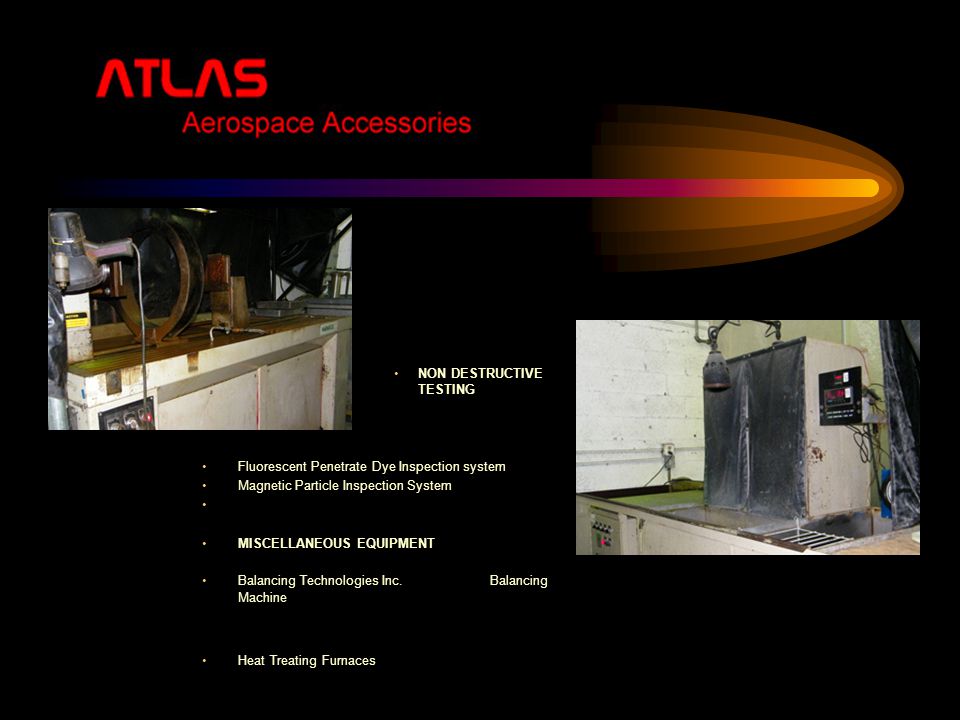 ATLAS
Aerospace Accessories

• NON DESTRUCTIVE TESTING

• Fluorescent Penetrate Dye Inspection system
• Magnetic Particle Inspection System
•

• MISCELLANEOUS EQUIPMENT

• Balancing Technologies Inc. Balancing Machine

• Heat Treating Furnaces